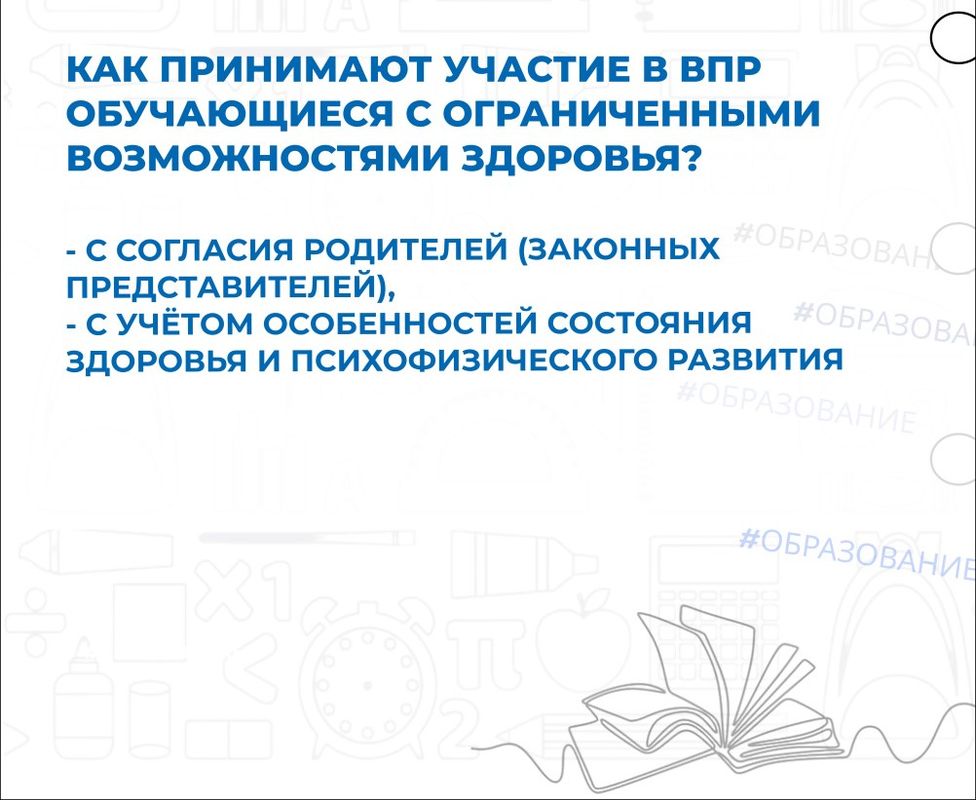 КАК ПРИНИМАЮТ УЧАСТИЕ В ВПР ОБУЧАЮЩИЕСЯ С ОГРАНИЧЕННЫМИ ВОЗМОЖНОСТЯМИ ЗДОРОВЬЯ?

- С СОГЛАСИЯ РОДИТЕЛЕЙ (ЗАКОННЫХ ПРЕДСТАВИТЕЛЕЙ),
- С УЧЁТОМ ОСОБЕННОСТЕЙ СОСТОЯНИЯ ЗДОРОВЬЯ И ПСИХОФИЗИЧЕСКОГО РАЗВИТИЯ

#ОБРАЗОВАН

#ОБРАЗОВА

#ОБРАЗОВАНИЕ

#ОБРАЗОВАНИЕ